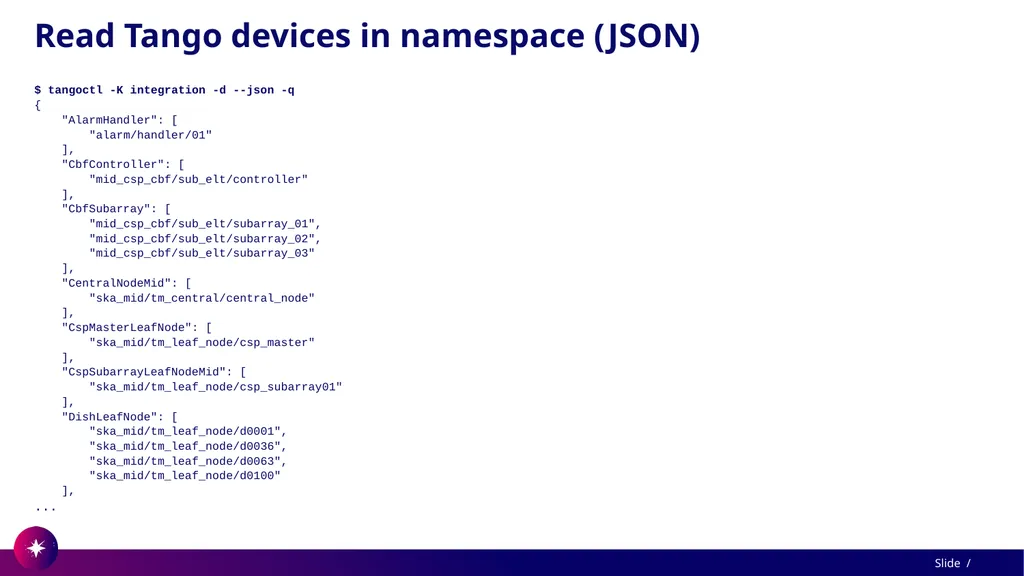 Read Tango devices in namespace (JSON)

$ tangoctl -K integration -d --json -q
{
    "AlarmHandler": [
        "alarm/handler/01"
    ],
    "CbfController": [
        "mid_csp_cbf/sub_elt/controller"
    ],
    "CbfSubarray": [
        "mid_csp_cbf/sub_elt/subarray_01",
        "mid_csp_cbf/sub_elt/subarray_02",
        "mid_csp_cbf/sub_elt/subarray_03"
    ],
    "CentralNodeMid": [
        "ska_mid/tm_central/central_node"
    ],
    "CspMasterLeafNode": [
        "ska_mid/tm_leaf_node/csp_master"
    ],
    "CspSubarrayLeafNodeMid": [
        "ska_mid/tm_leaf_node/csp_subarray01"
    ],
    "DishLeafNode": [
        "ska_mid/tm_leaf_node/d0001",
        "ska_mid/tm_leaf_node/d0036",
        "ska_mid/tm_leaf_node/d0063",
        "ska_mid/tm_leaf_node/d0100"
    ],
...

Slide /